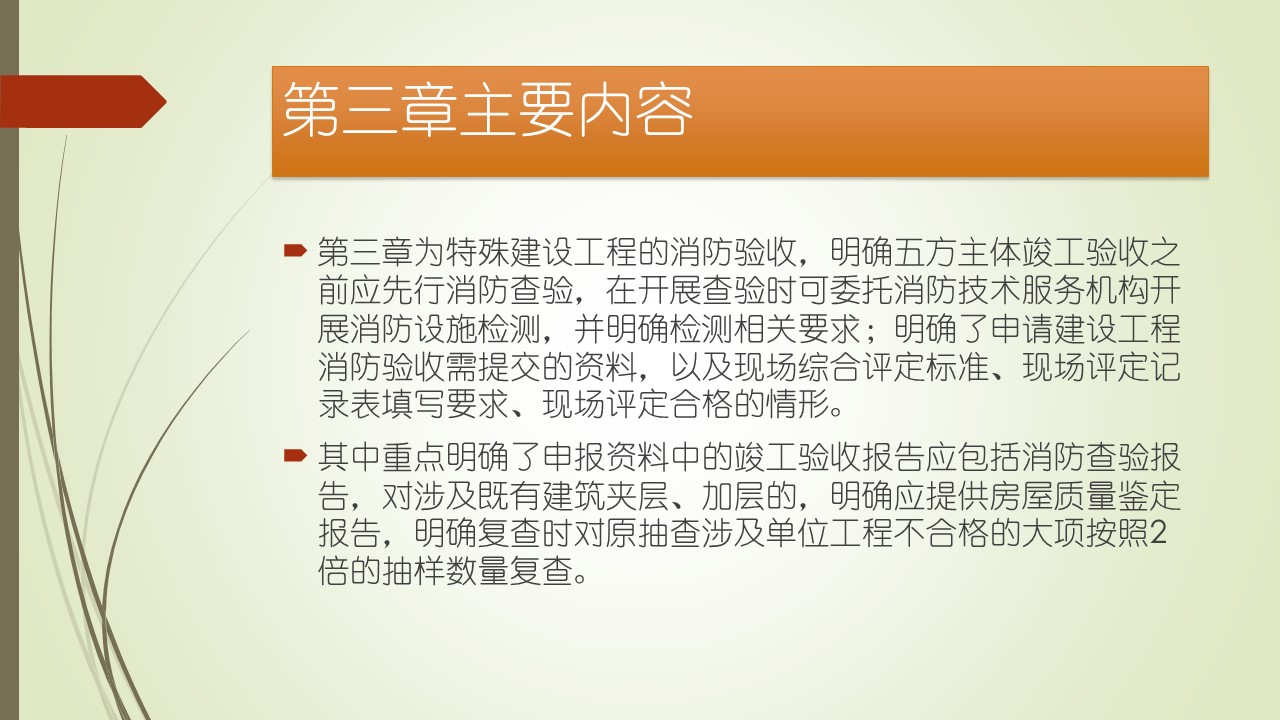 第三章主要内容

第三章为特殊建设工程的消防验收，明确五方主体竣工验收之前应先行消防查验，在开展查验时可委托消防技术服务机构开展消防设施检测，并明确检测相关要求；明确了申请建设工程消防验收需提交的资料，以及现场综合评定标准、现场评定记录表填写要求、现场评定合格的情形。

其中重点明确了申报资料中的竣工验收报告应包括消防查验报告，对涉及既有建筑夹层、加层的，明确应提供房屋质量鉴定报告，明确复查时对原抽查涉及单位工程不合格的大项按照2倍的抽样数量复查。